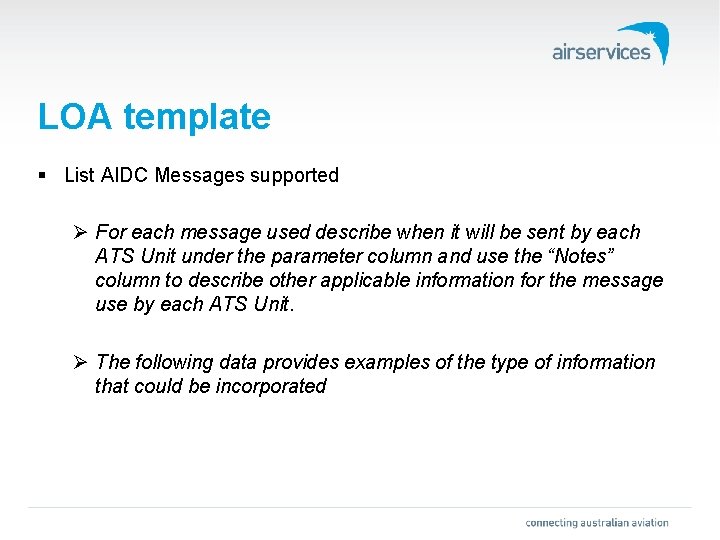 airservices

LOA template

▪ List AIDC Messages supported

➢ For each message used describe when it will be sent by each ATS Unit under the parameter column and use the “Notes” column to describe other applicable information for the message use by each ATS Unit.

➢ The following data provides examples of the type of information that could be incorporated

connecting australian aviation